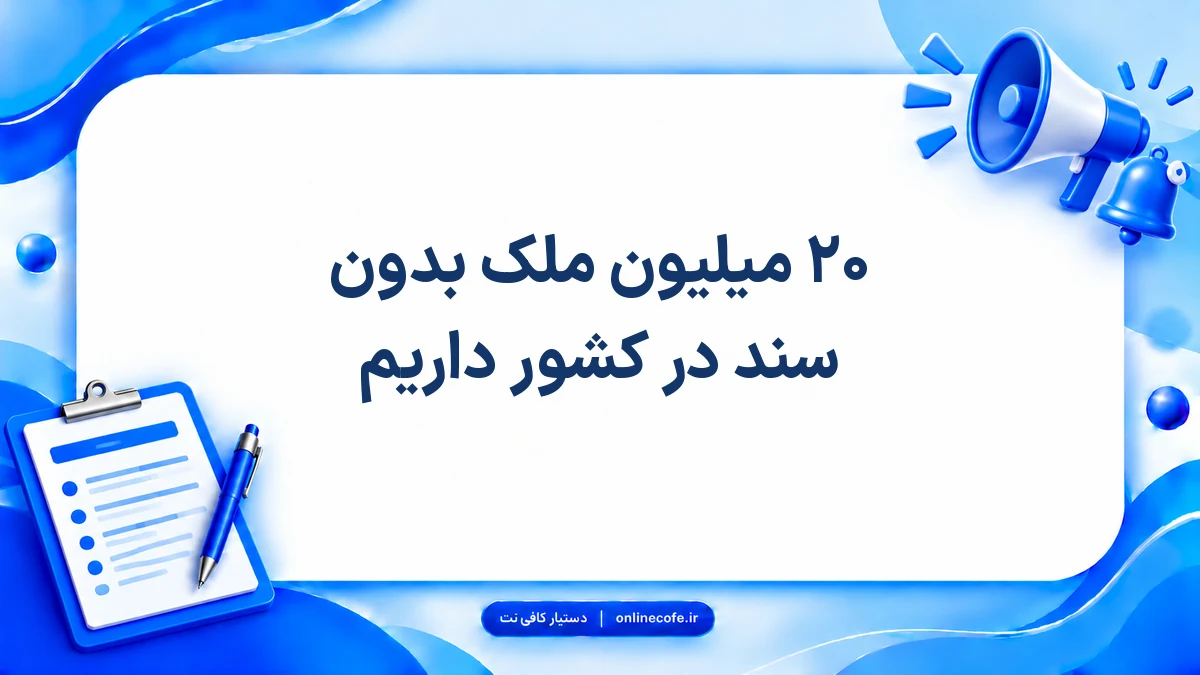 ۲۰ میلیون ملک بدون سند در کشور داریم

دستیار کافی نت | onlinecofe.ir